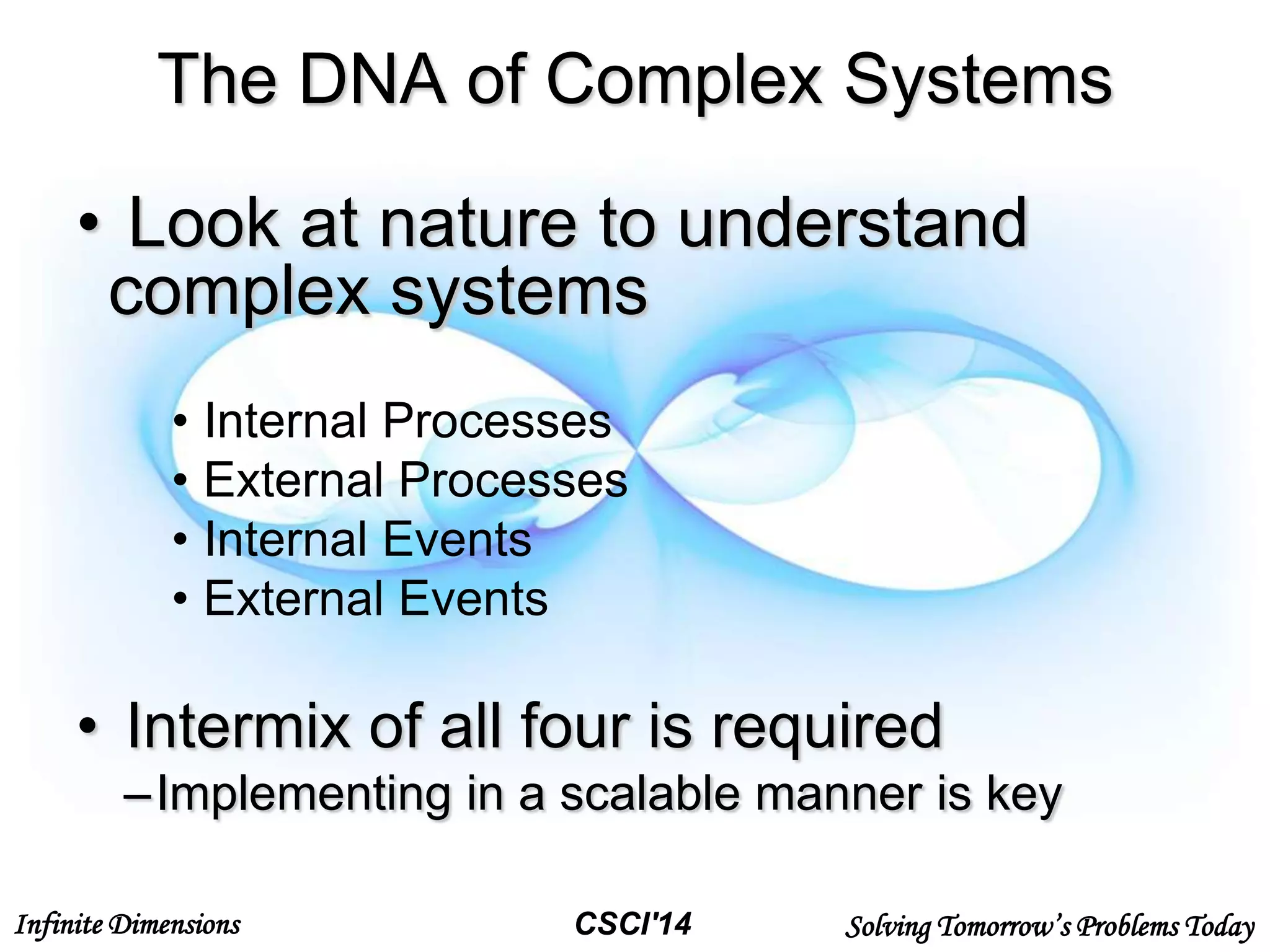 The DNA of Complex Systems

• Look at nature to understand complex systems

• Internal Processes
• External Processes
• Internal Events
• External Events

• Intermix of all four is required
– Implementing in a scalable manner is key

Infinite Dimensions
CSCI'14
Solving Tomorrow's Problems Today